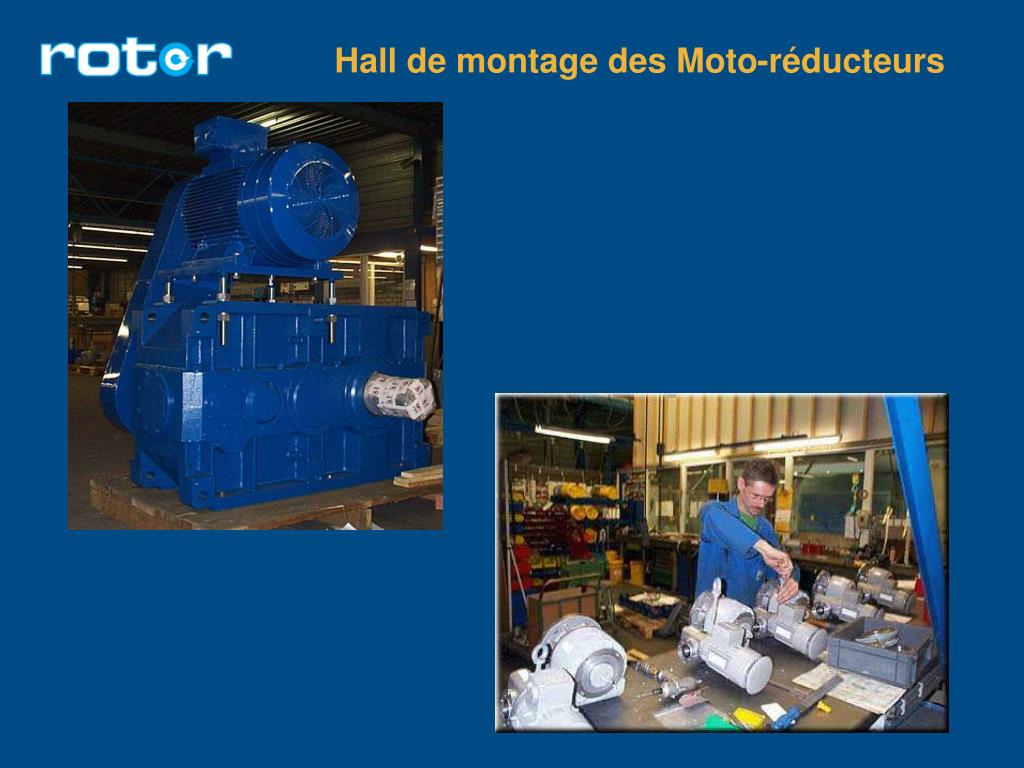 rotor

Hall de montage des Moto-réducteurs